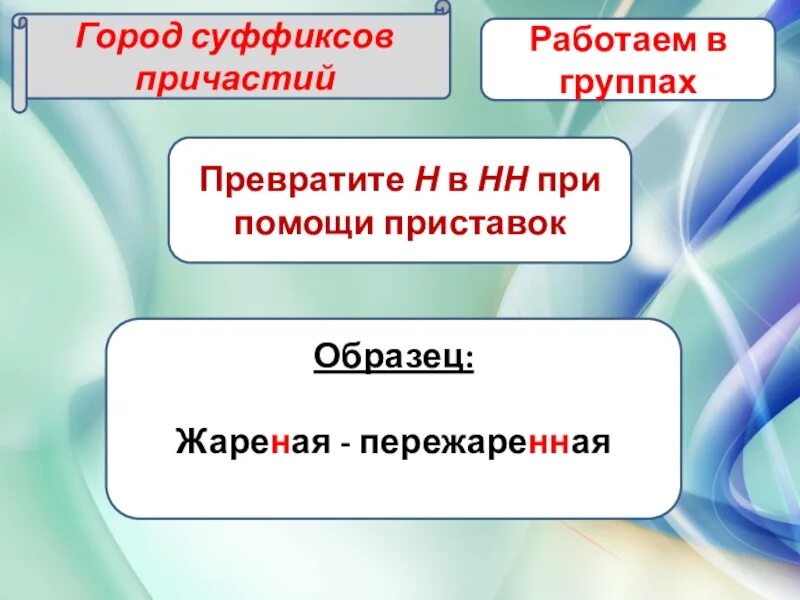 Город суффиксов причастий

Работаем в группах

Превратите Н в НН при помощи приставок

Образец:

Жареная - пережаренная